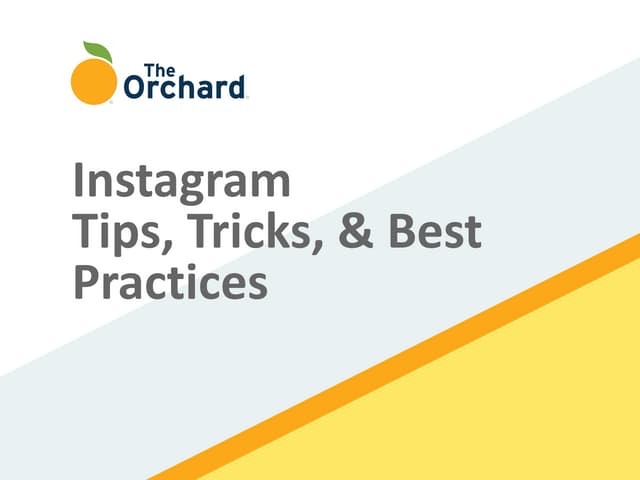 The Orchard

Instagram
Tips, Tricks, & Best Practices